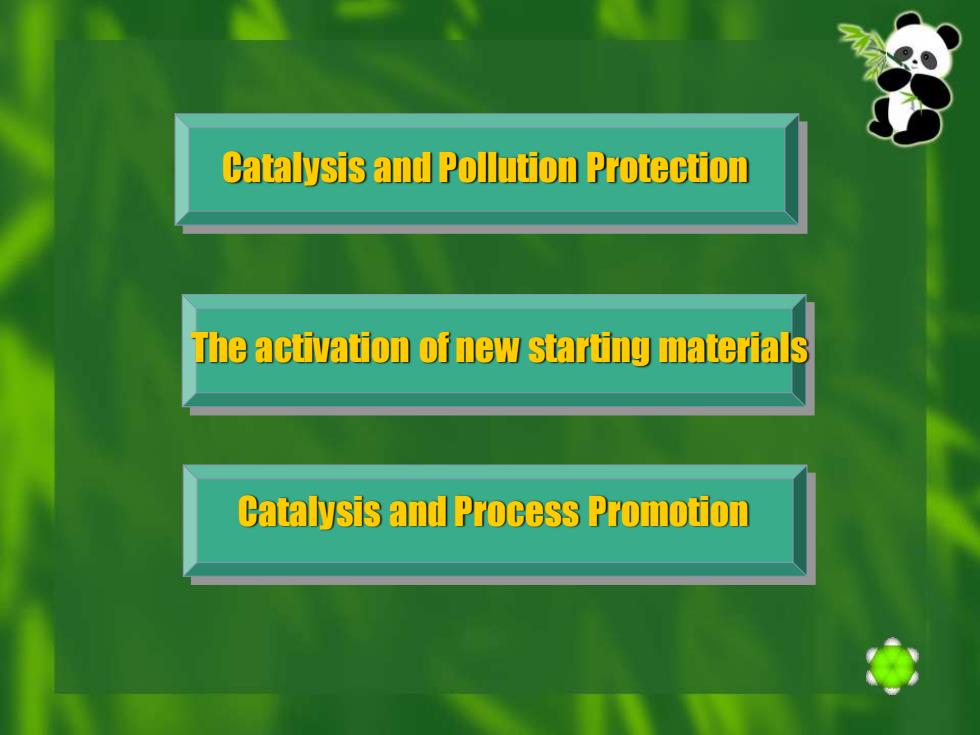 Catalysis and Pollution Protection

The activation of new starting materials

Catalysis and Process Promotion